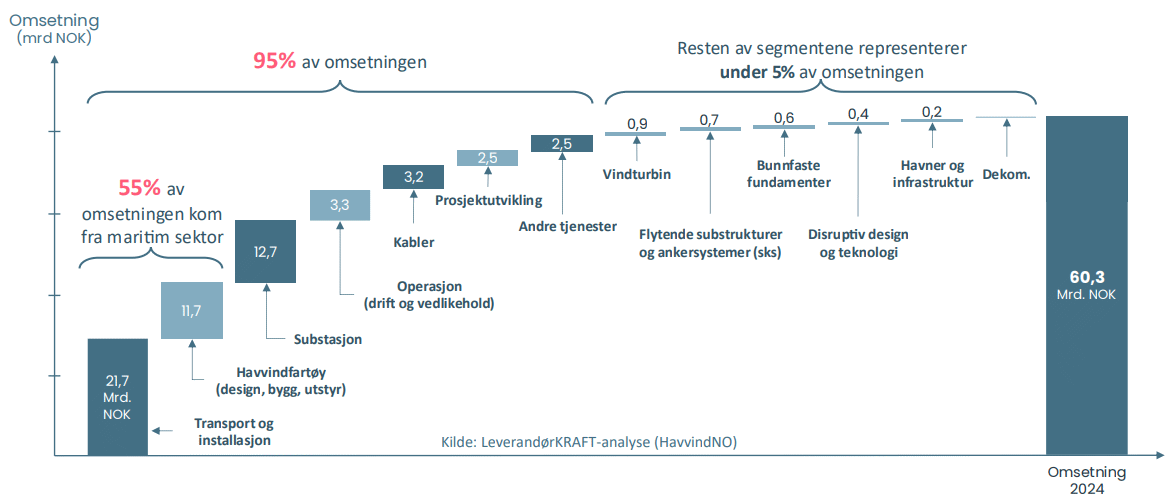 Omsetning
(mrd NOK)

95% av omsetningen

Resten av segmentene representerer
under 5% av omsetningen

55% av omsetningen kom fra maritim sektor

21,7
Mrd.
NOK

Transport og installasjon

11,7

Havvindfartøy
(design, bygg, utstyr)

12,7

Substasjon

3,3

Operasjon
(drift og vedlikehold)

3,2

Kabler

2,5

Prosjektutvikling

2,5

Andre tjenester

0,9

Vindturbin

0,7

Flytende substrukturer og ankersystemer (sks)

0,6

Bunnfaste fundamenter

0,4

Disruptiv design og teknologi

0,2

Havner og infrastruktur

Dekom.

60,3
Mrd. NOK

Kilde: LeverandørKRAFT-analyse (HavvindNO)

Omsetning
2024